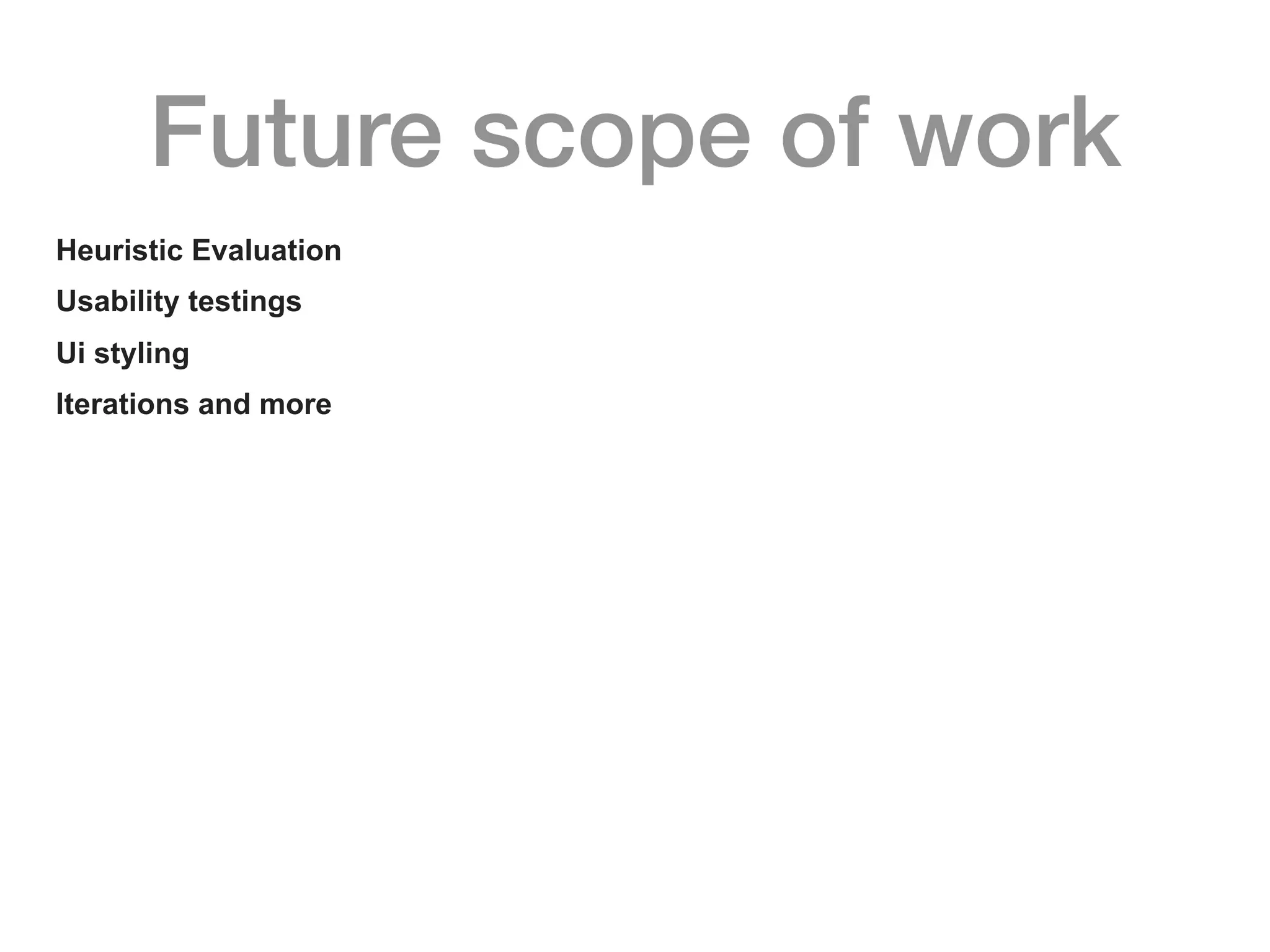 Future scope of work

Heuristic Evaluation

Usability testings

Ui styling

Iterations and more